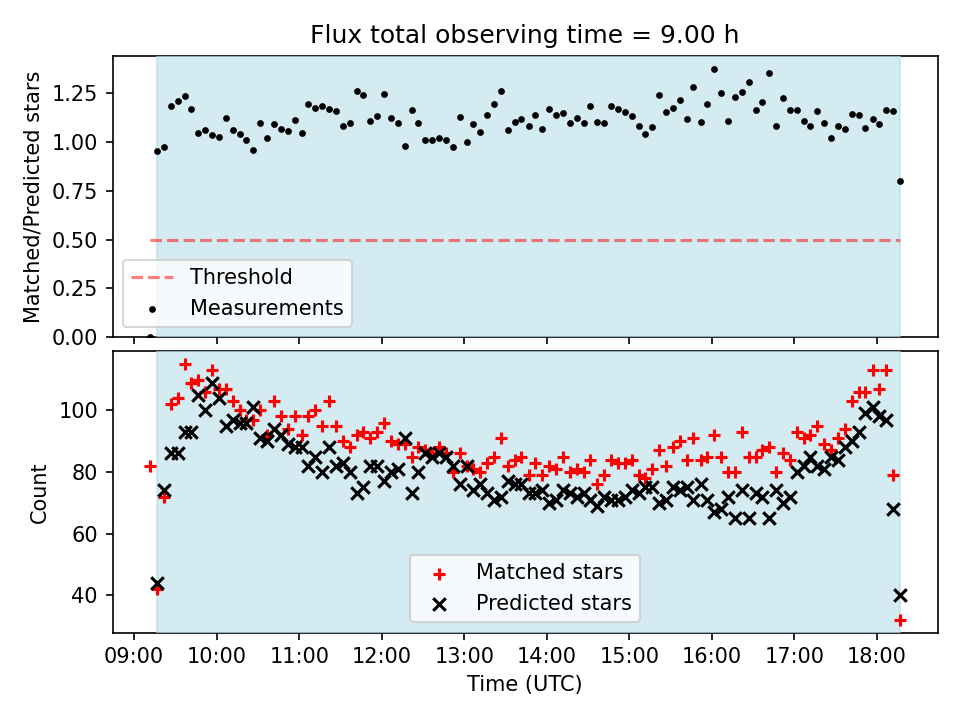 Flux total observing time = 9.00 h

Matched/Predicted stars

1.25
1.00
0.75
0.50
0.25
0.00

Threshold
Measurements

Count

100
80
60
40

Matched stars
Predicted stars

09:00 10:00 11:00 12:00 13:00 14:00 15:00 16:00 17:00 18:00

Time (UTC)